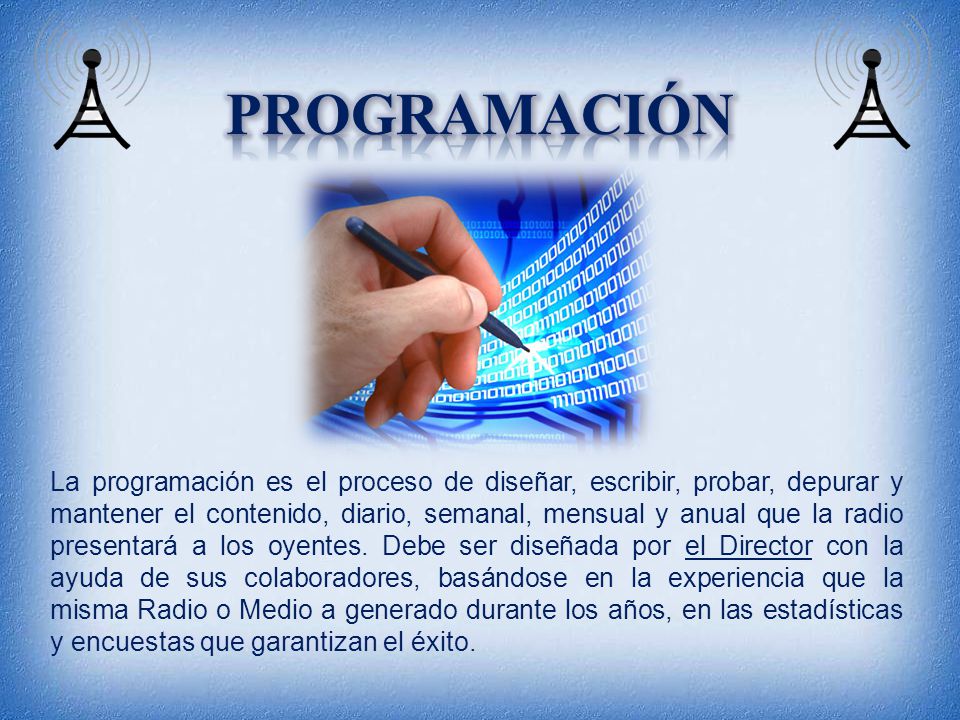 PROGRAMACIÓN

La programación es el proceso de diseñar, escribir, probar, depurar y mantener el contenido, diario, semanal, mensual y anual que la radio presentará a los oyentes. Debe ser diseñada por el Director con la ayuda de sus colaboradores, basándose en la experiencia que la misma Radio o Medio a generado durante los años, en las estadísticas y encuestas que garantizan el éxito.